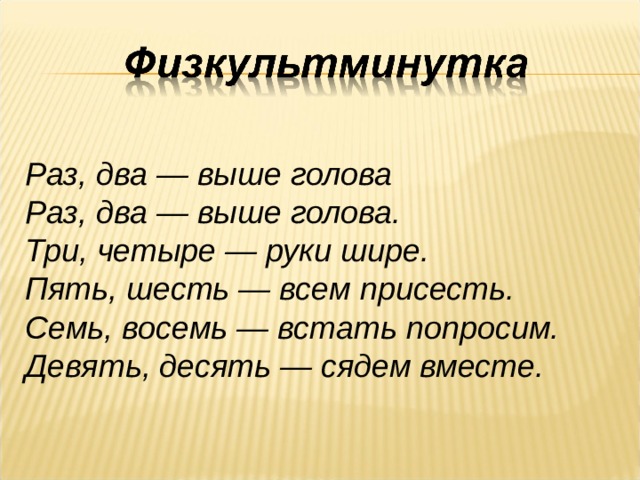 Физкультминутка

Раз, два — выше голова
Раз, два — выше голова.
Три, четыре — руки шире.
Пять, шесть — всем присесть.
Семь, восемь — встать попросим.
Девять, десять — сядем вместе.